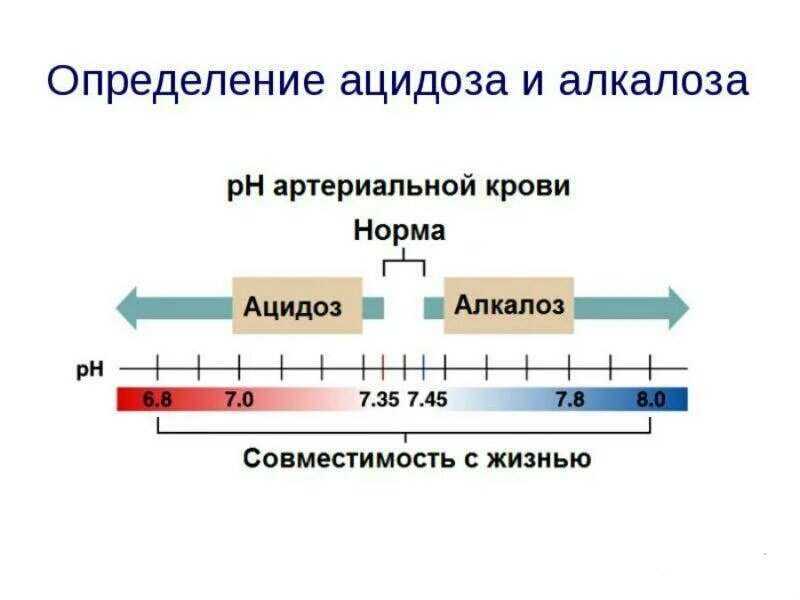 Определение ацидоза и алкалоза

pH артериальной крови

Норма

Ацидоз

Алкалоз

pH

6.8
7.0
7.35
7.45
7.8
8.0

Совместимость с жизнью